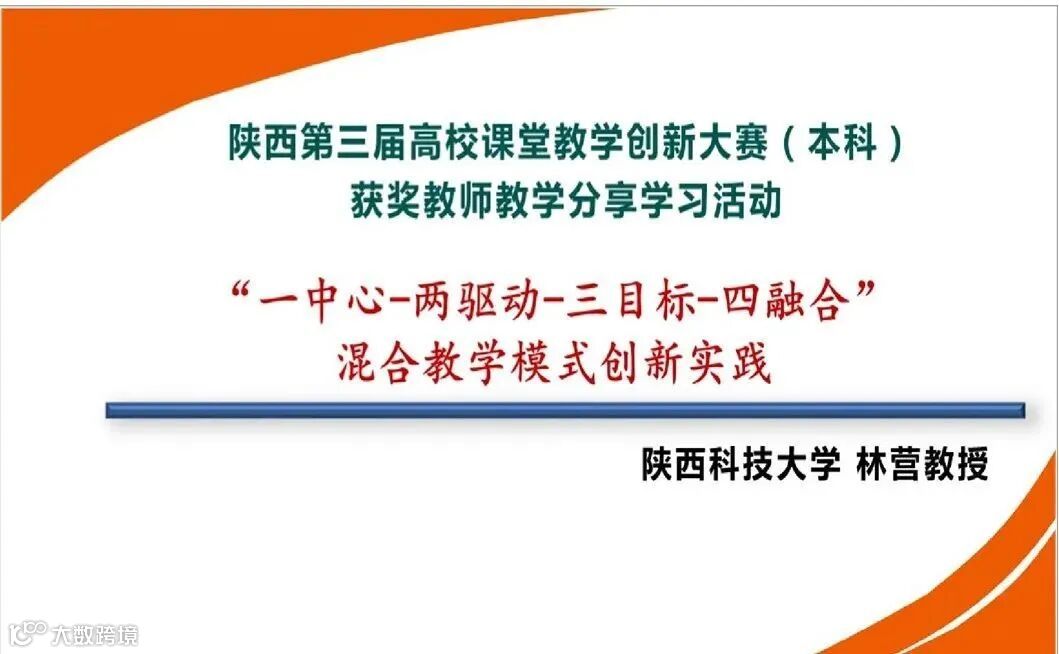 陕西第三届高校课堂教学创新大赛（本科）
获奖教师教学分享学习活动

“一中心-两驱动-三目标-四融合”
混合教学模式创新实践

陕西科技大学 林营教授

大数跨境